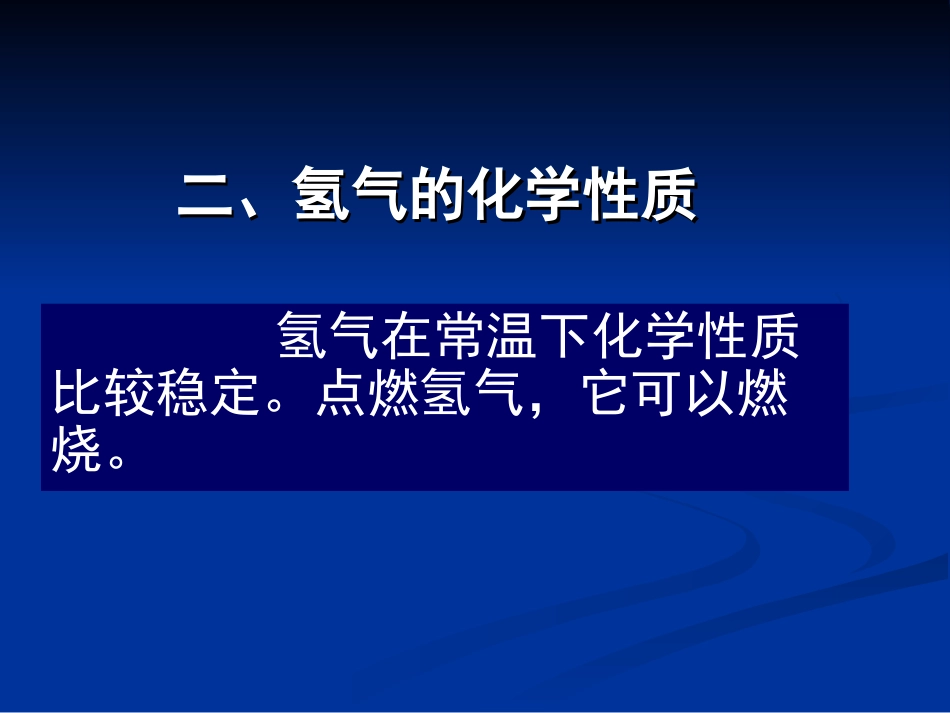 二、氢气的化学性质

氢气在常温下化学性质比较稳定。点燃氢气，它可以燃烧。